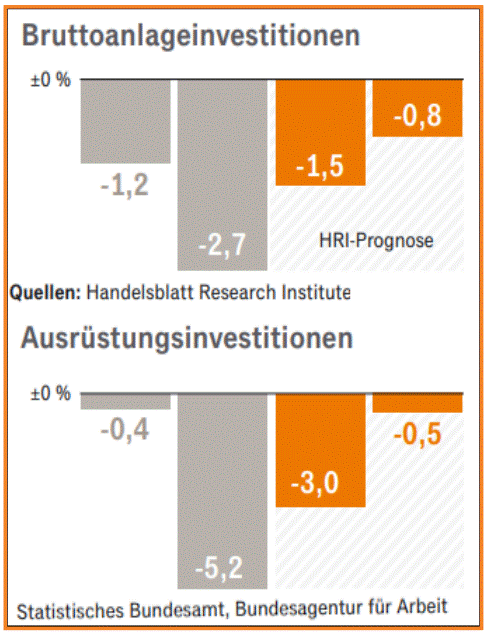 Bruttoanlageinvestitionen

±0 %

-1,2

-2,7

-1,5

-0,8

HRI-Prognose

Quellen: Handelsblatt Research Institute

Ausrüstungsinvestitionen

±0 %

-0,4

-5,2

-3,0

-0,5

Statistisches Bundesamt, Bundesagentur für Arbeit